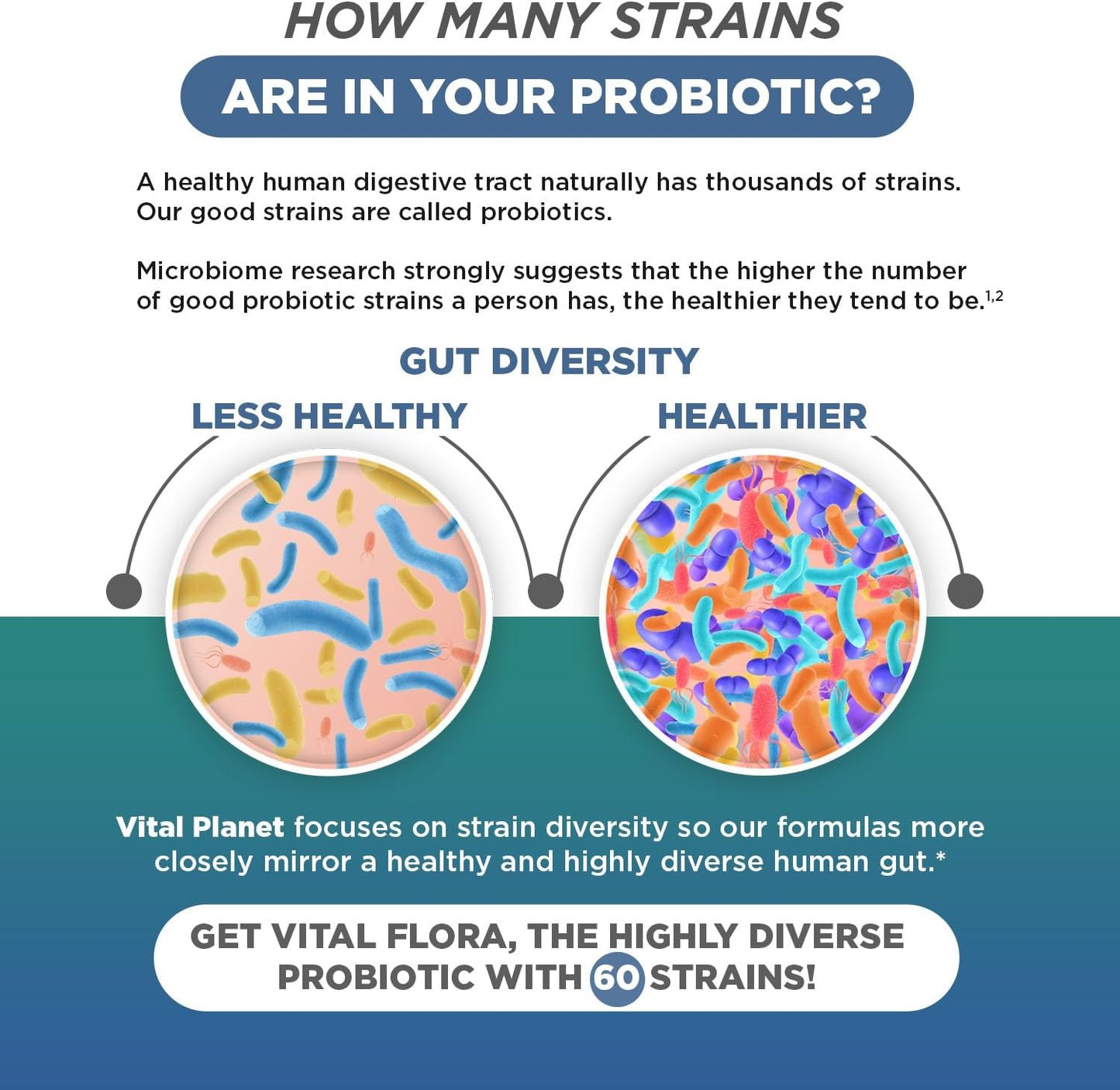 HOW MANY STRAINS

ARE IN YOUR PROBIOTIC?

A healthy human digestive tract naturally has thousands of strains. Our good strains are called probiotics.

Microbiome research strongly suggests that the higher the number of good probiotic strains a person has, the healthier they tend to be.$^{1,2}$

GUT DIVERSITY

LESS HEALTHY

HEALTHIER

Vital Planet focuses on strain diversity so our formulas more closely mirror a healthy and highly diverse human gut.*

GET VITAL FLORA, THE HIGHLY DIVERSE PROBIOTIC WITH 60 STRAINS!